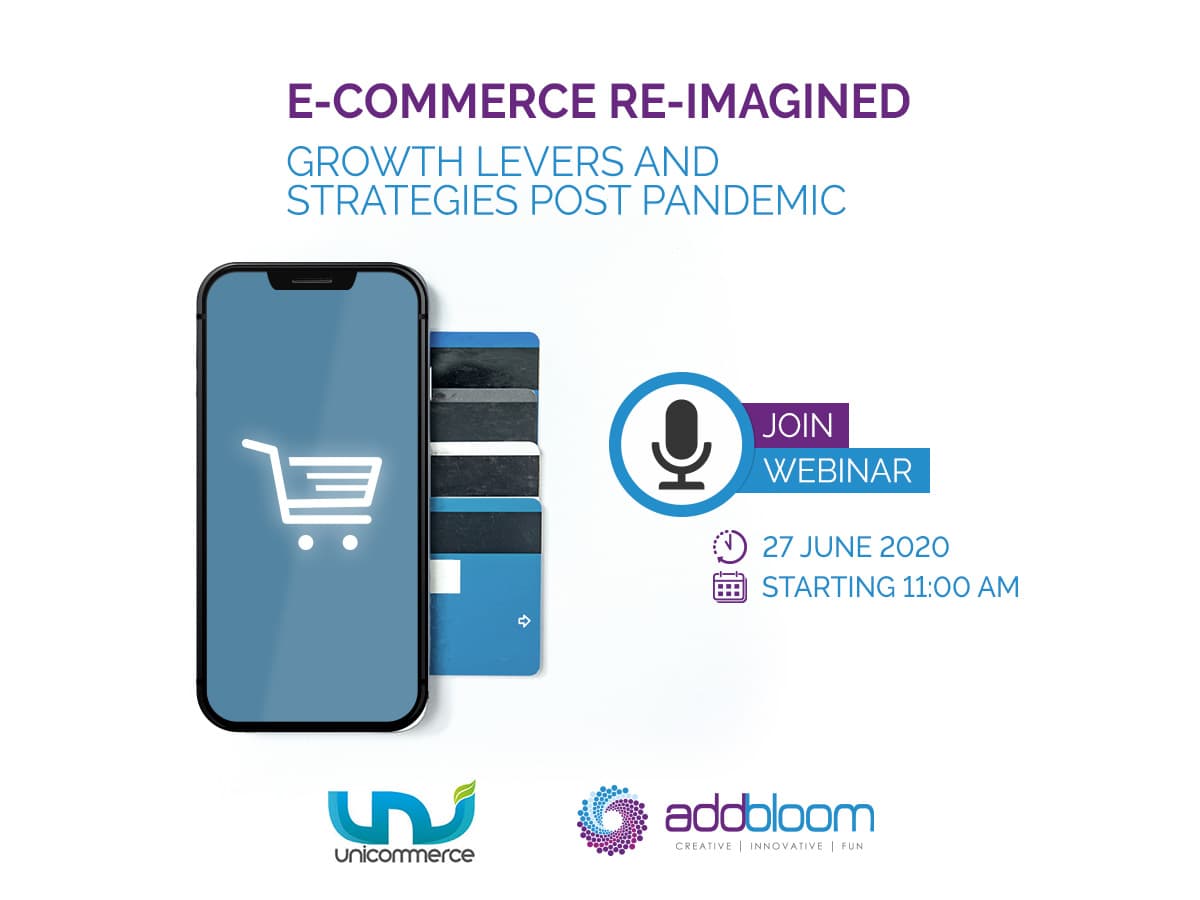 E-COMMERCE RE-IMAGINED

GROWTH LEVERS AND STRATEGIES POST PANDEMIC

JOIN WEBINAR

27 JUNE 2020

STARTING 11:00 AM

unicommerce

addbloom

CREATIVE | INNOVATIVE | FUN